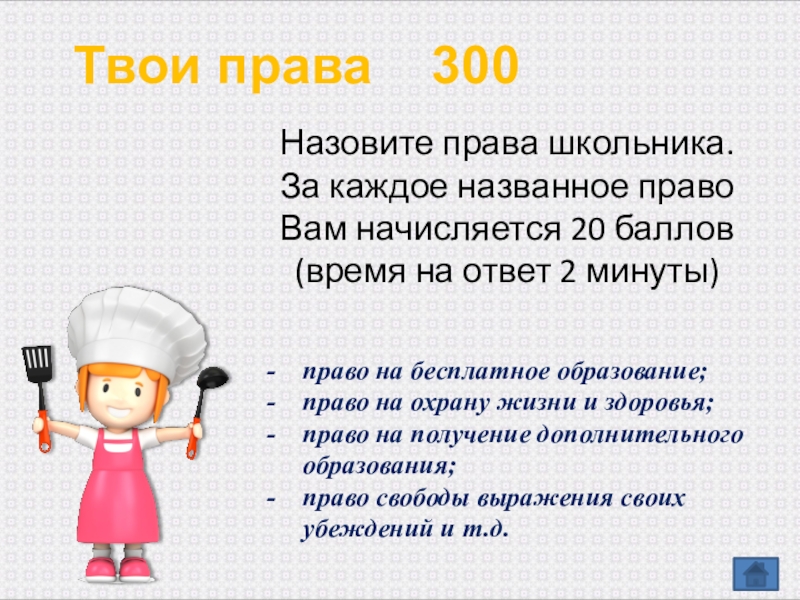 Твои права 300

Назовите права школьника. За каждое названное право Вам начисляется 20 баллов (время на ответ 2 минуты)

- право на бесплатное образование;
- право на охрану жизни и здоровья;
- право на получение дополнительного образования;
- право свободы выражения своих убеждений и т.д.